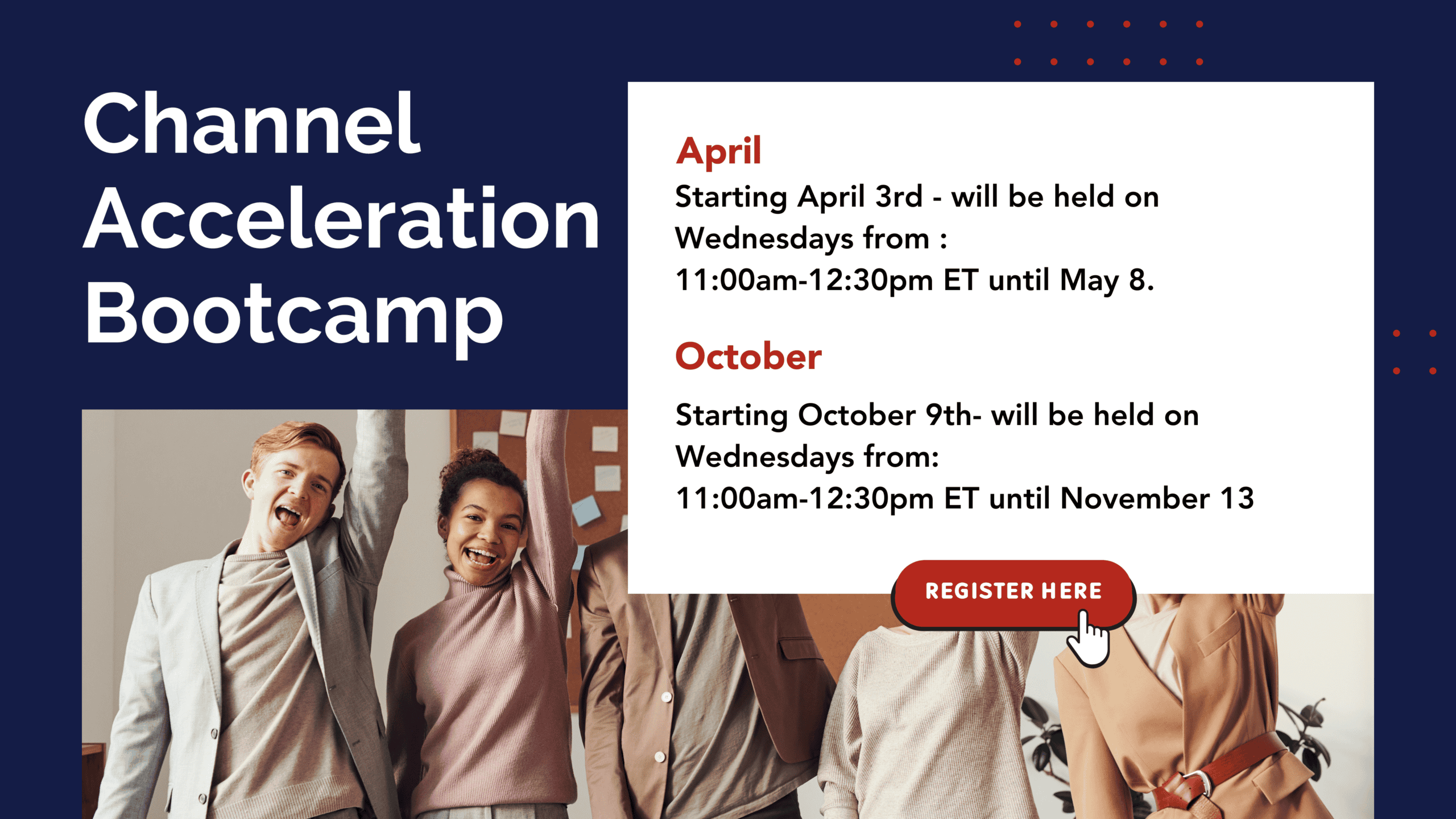 Channel Acceleration Bootcamp

April
Starting April 3rd - will be held on Wednesdays from :
11:00am-12:30pm ET until May 8.

October
Starting October 9th- will be held on Wednesdays from:
11:00am-12:30pm ET until November 13

REGISTER HERE